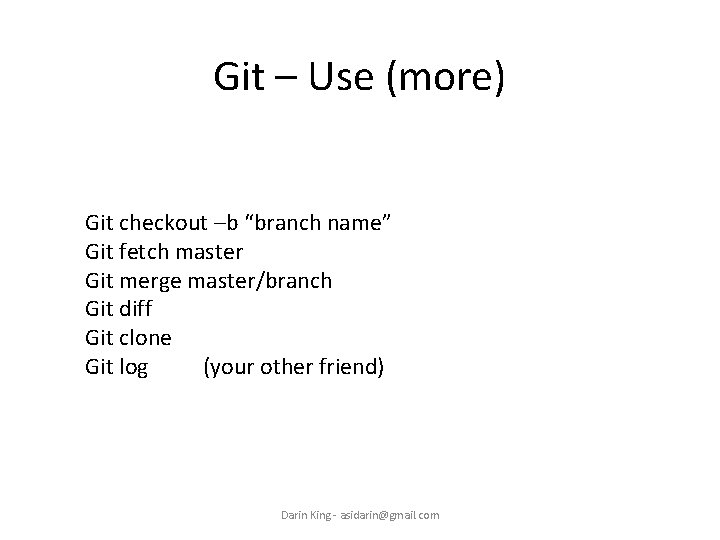 Git – Use (more)

Git checkout –b “branch name”
Git fetch master
Git merge master/branch
Git diff
Git clone
Git log (your other friend)

Darin King - asidarin@gmail.com